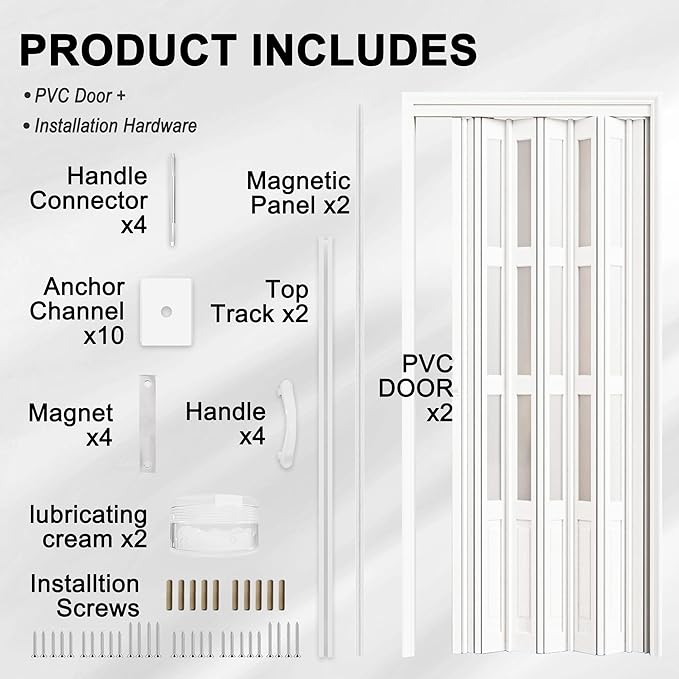 PRODUCT INCLUDES

• PVC Door +

• Installation Hardware

Handle Connector x4

Magnetic Panel x2

Anchor Channel x10

Top Track x2

PVC DOOR x2

Magnet x4

Handle x4

lubricating cream x2

Installtion Screws